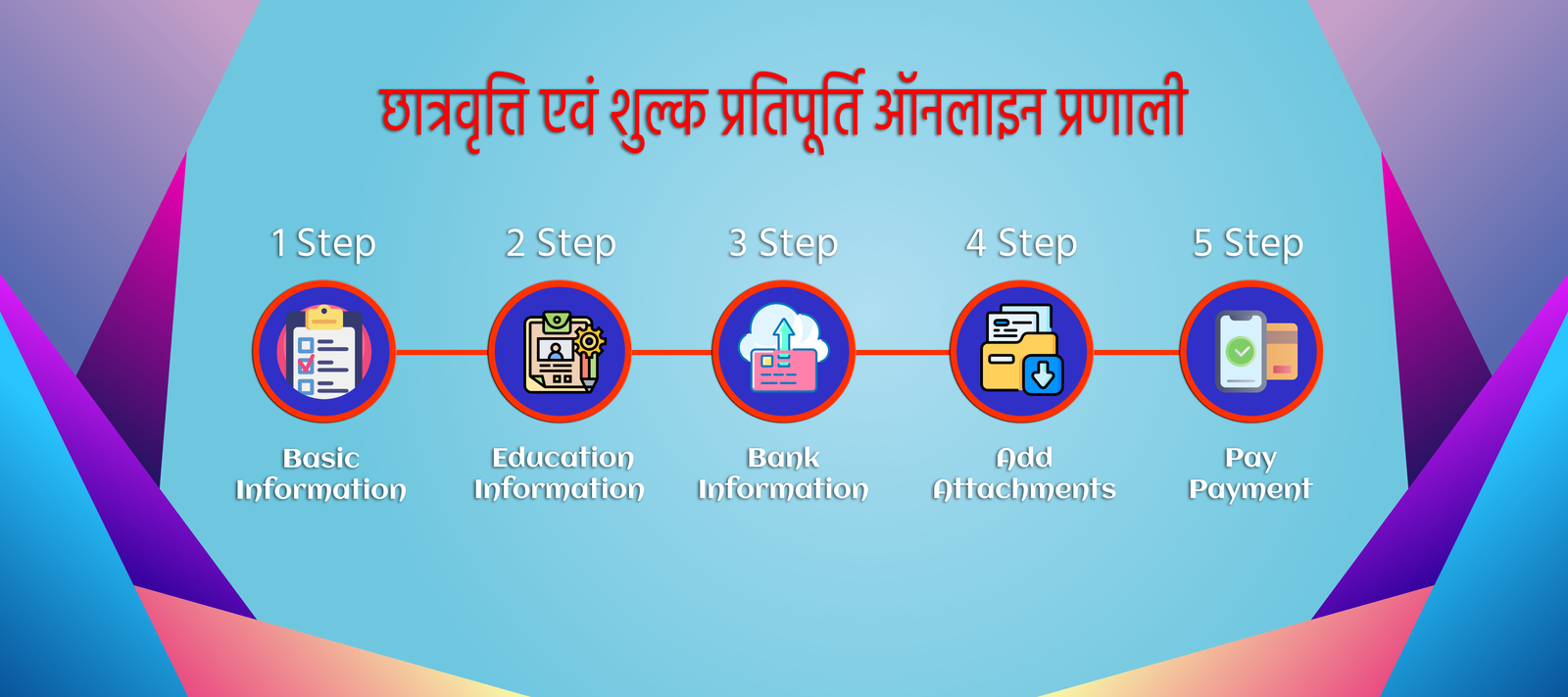 छात्रवृत्ति एवं शुल्क प्रतिपूर्ति ऑनलाइन प्रणाली

1 Step

Basic Information

2 Step

Education Information

3 Step

Bank Information

4 Step

Add Attachments

5 Step

Pay Payment